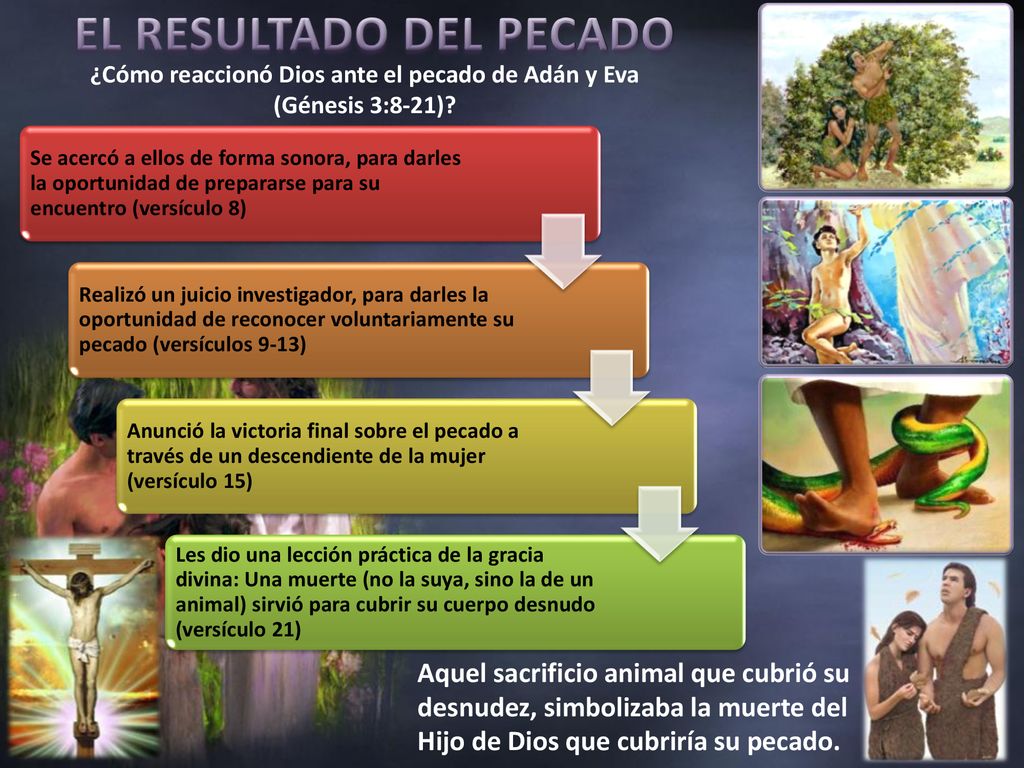 EL RESULTADO DEL PECADO

¿Cómo reaccionó Dios ante el pecado de Adán y Eva (Génesis 3:8-21)?

Se acercó a ellos de forma sonora, para darles la oportunidad de prepararse para su encuentro (versículo 8)

Realizó un juicio investigador, para darles la oportunidad de reconocer voluntariamente su pecado (versículos 9-13)

Anunció la victoria final sobre el pecado a través de un descendiente de la mujer (versículo 15)

Les dio una lección práctica de la gracia divina: Una muerte (no la suya, sino la de un animal) sirvió para cubrir su cuerpo desnudo (versículo 21)

Aquel sacrificio animal que cubrió su desnudez, simbolizaba la muerte del Hijo de Dios que cubriría su pecado.